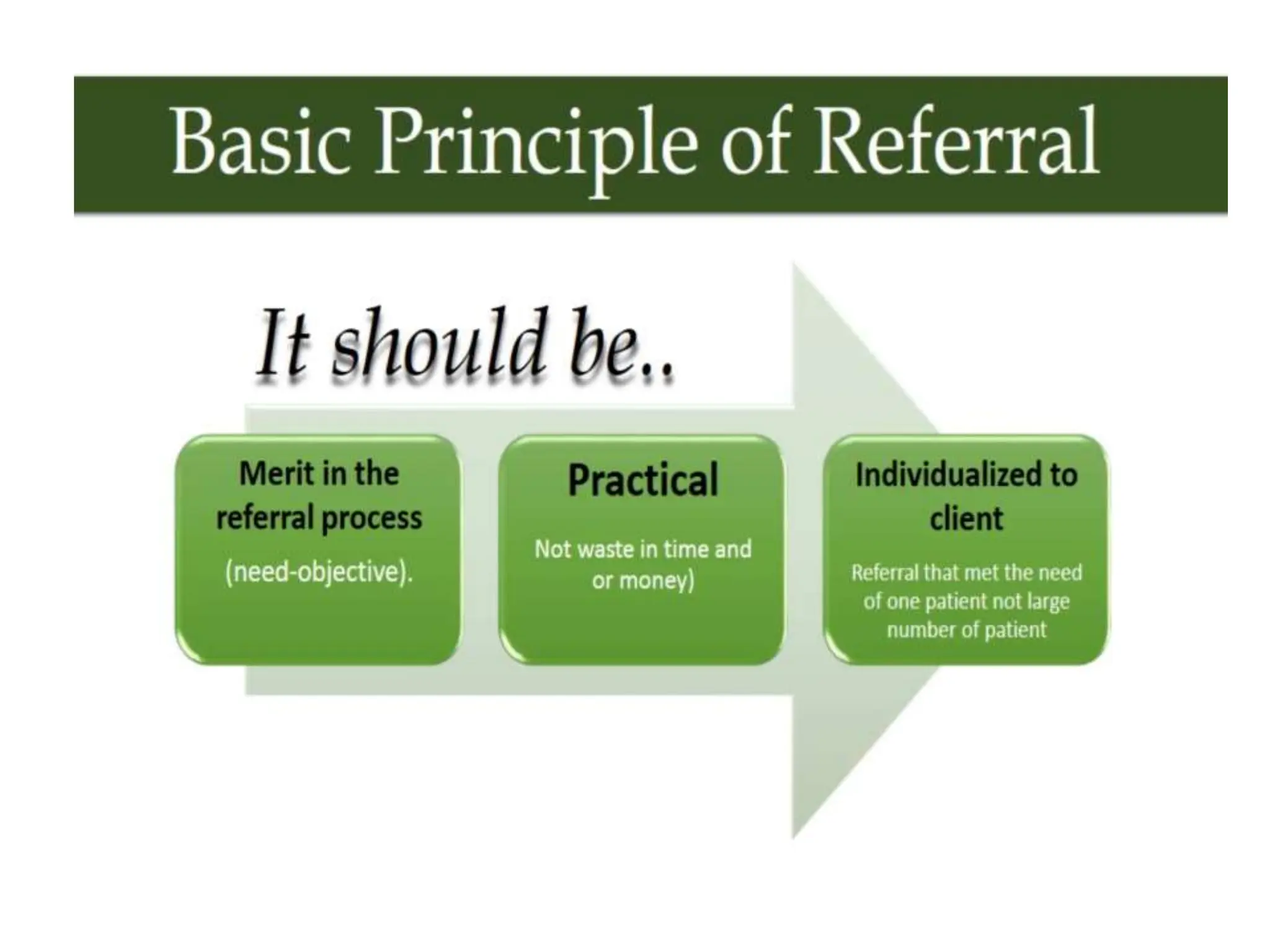 Basic Principle of Referral

It should be..

Merit in the referral process

(need-objective).

Practical

Not waste in time and or money)

Individualized to client

Referral that met the need of one patient not large number of patient